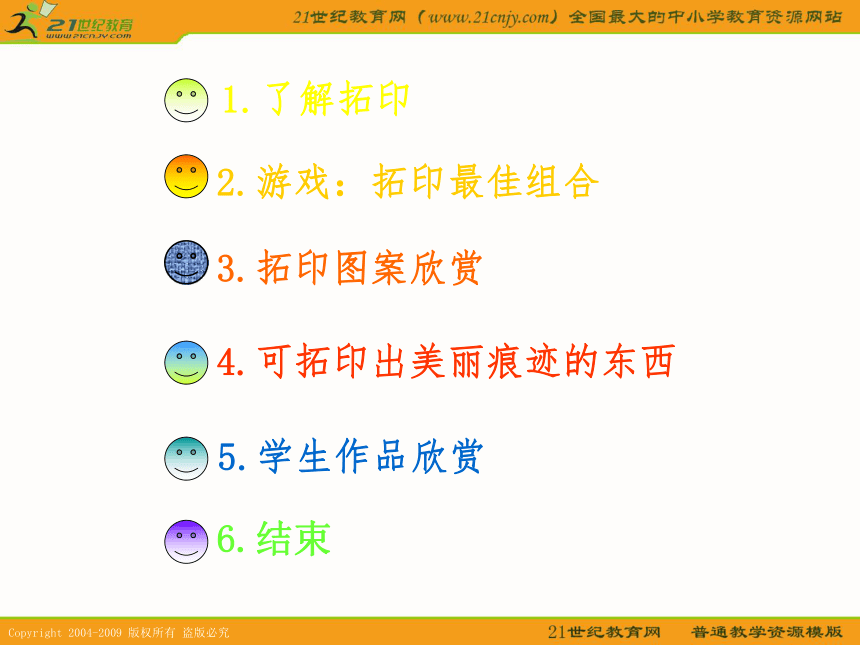 21世纪教育
www.21cnjy.com
21世纪教育网（www.21cnjy.com）全国最大的中小学教育资源网站

1. 了解拓印

2. 游戏：拓印最佳组合

3. 拓印图案欣赏

4. 可拓印出美丽痕迹的东西

5. 学生作品欣赏

6. 结束

Copyright 2004-2009 版权所有 盗版必究
21世纪教育网 普通教学资源模版